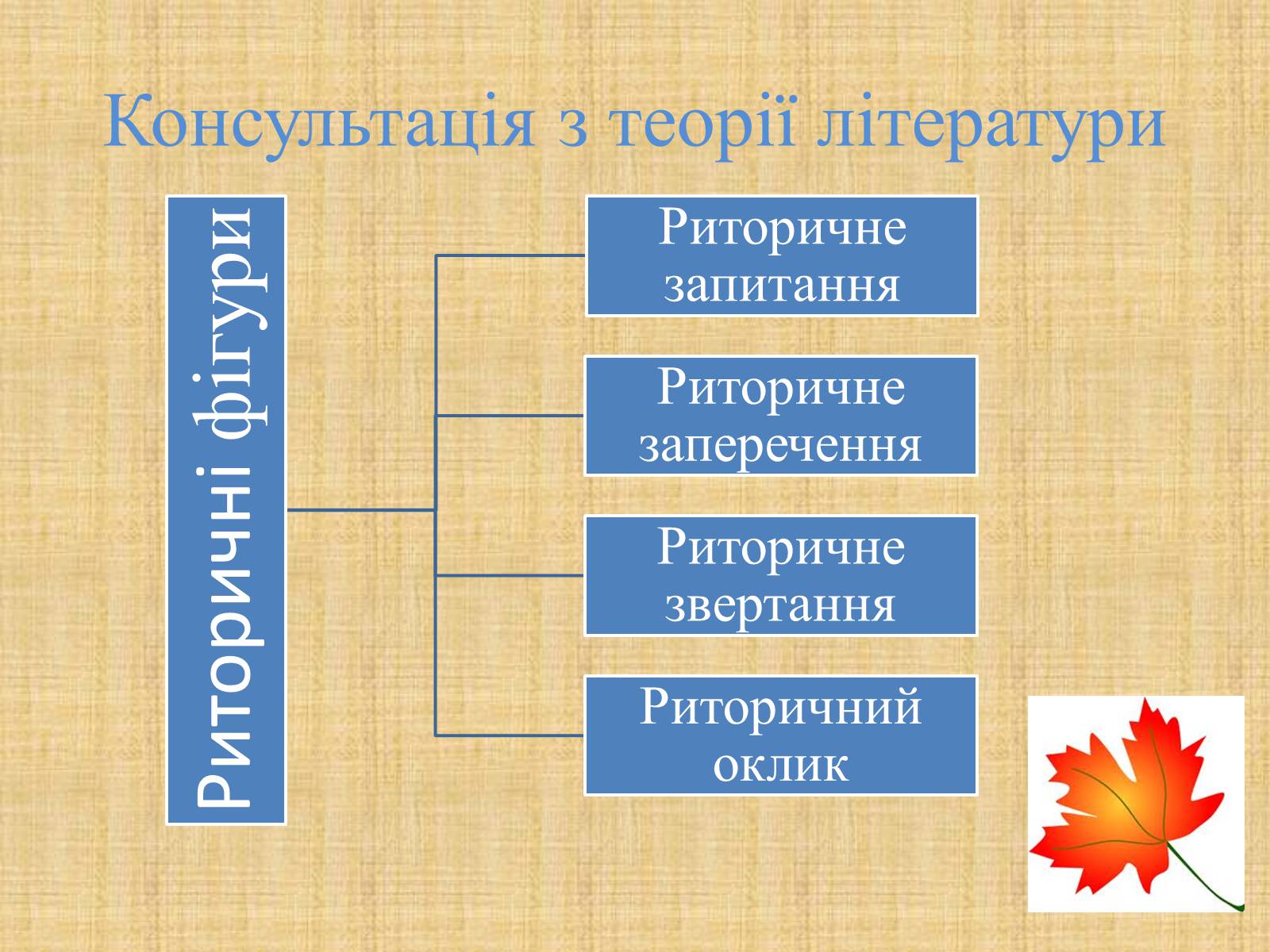 Консультація з теорії літератури

Риторичні фігури

Риторичне запитання

Риторичне заперечення

Риторичне звертання

Риторичний оклик